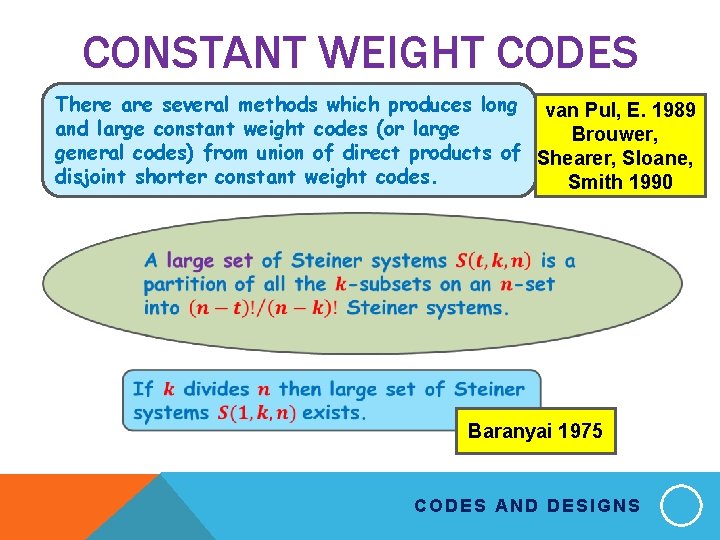 CONSTANT WEIGHT CODES

There are several methods which produces long and large constant weight codes (or large general codes) from union of direct products of disjoint shorter constant weight codes.

van Pul, E. 1989
Brouwer, Shearer, Sloane, Smith 1990

A large set of Steiner systems $S(t,k,n)$ is a partition of all the $k$-subsets on an $n$-set into $(n-t)!/(n-k)!$ Steiner systems.

If $k$ divides $n$ then large set of Steiner systems $S(1,k,n)$ exists.

Baranyai 1975

CODES AND DESIGNS